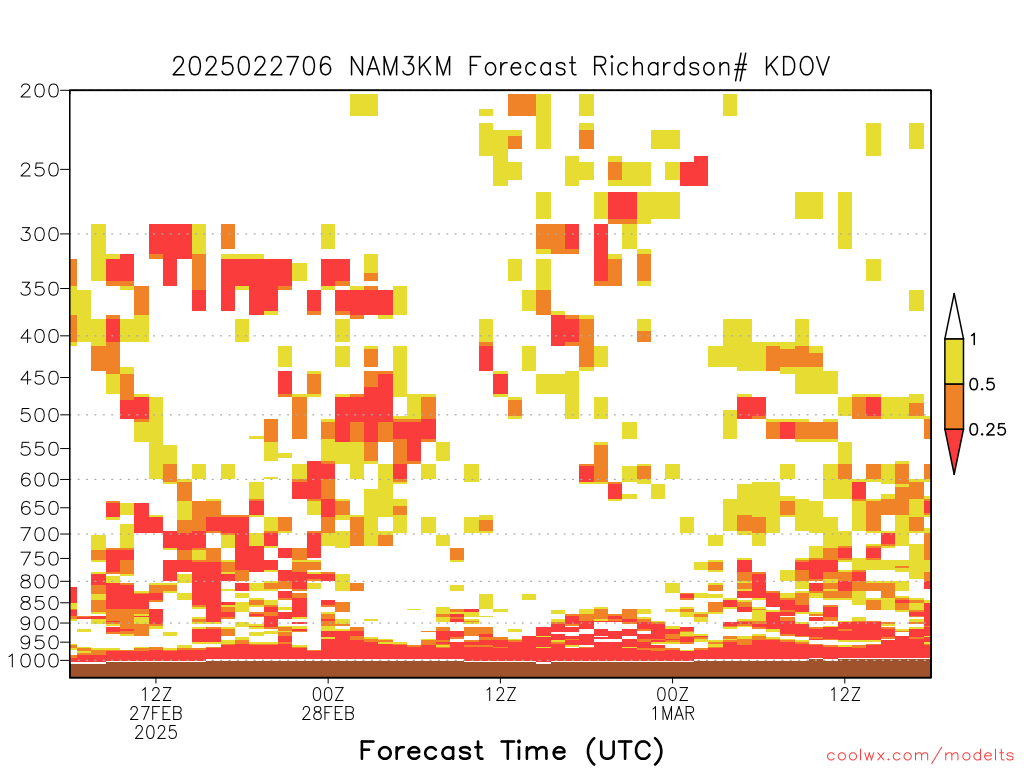 2025022706 NAM3KM Forecast Richardson# KDOV

200
250
300
350
400
450
500
550
600
650
700
750
800
850
900
950
1000

1
0.5
0.25

12Z
27FEB
2025
00Z
28FEB
12Z
00Z
1MAR
12Z

Forecast Time (UTC)

coolwx.com/modelts